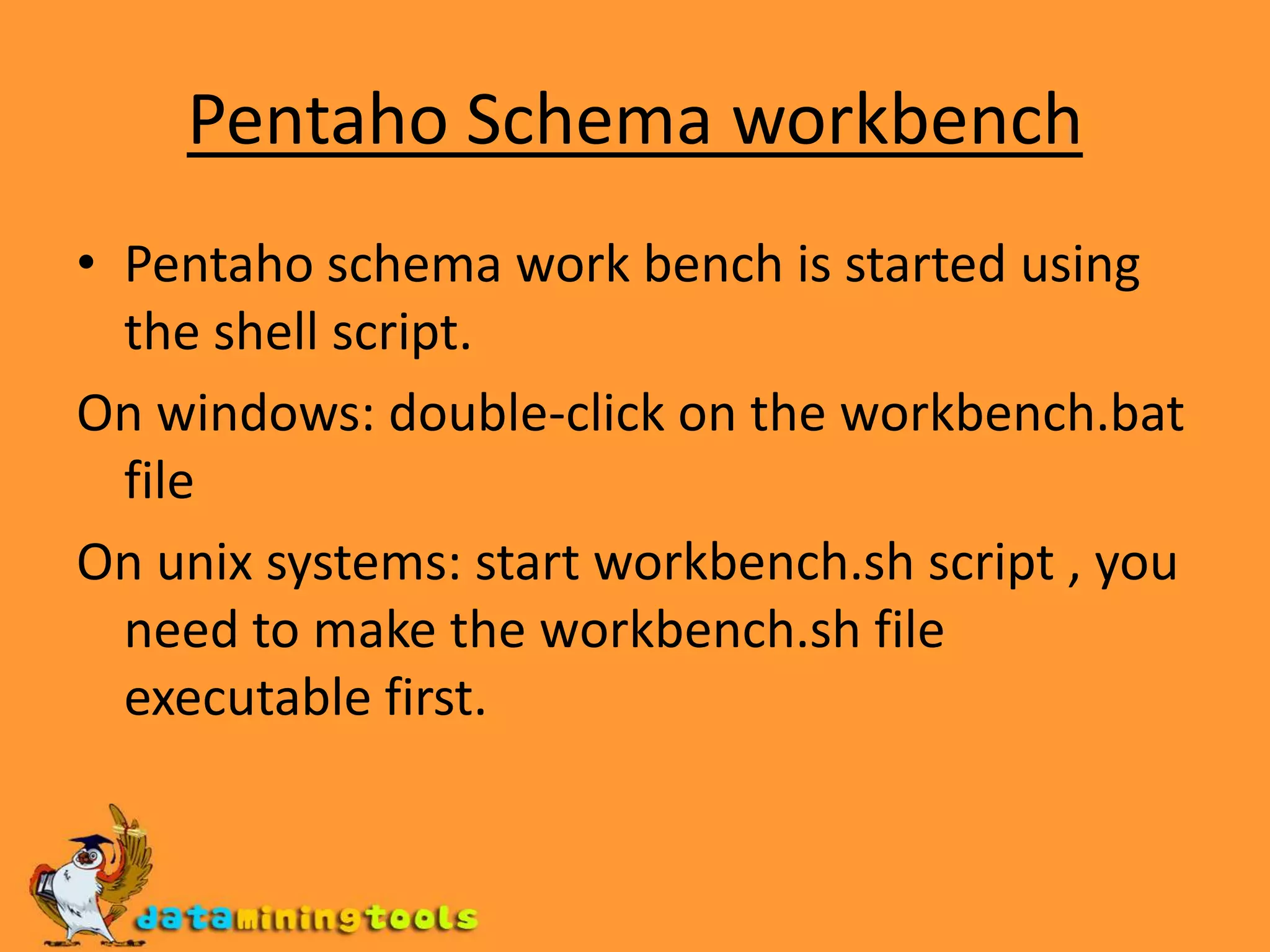 Pentaho Schema workbench

• Pentaho schema work bench is started using the shell script.

On windows: double-click on the workbench.bat file

On unix systems: start workbench.sh script , you need to make the workbench.sh file executable first.

dataminingtools